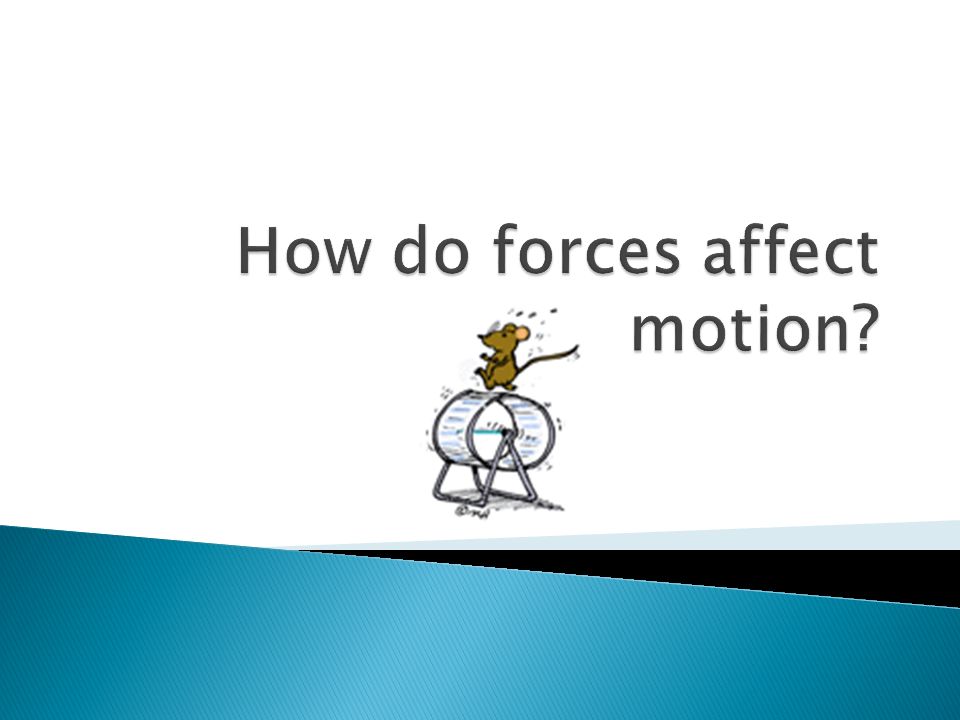 How do forces affect motion?